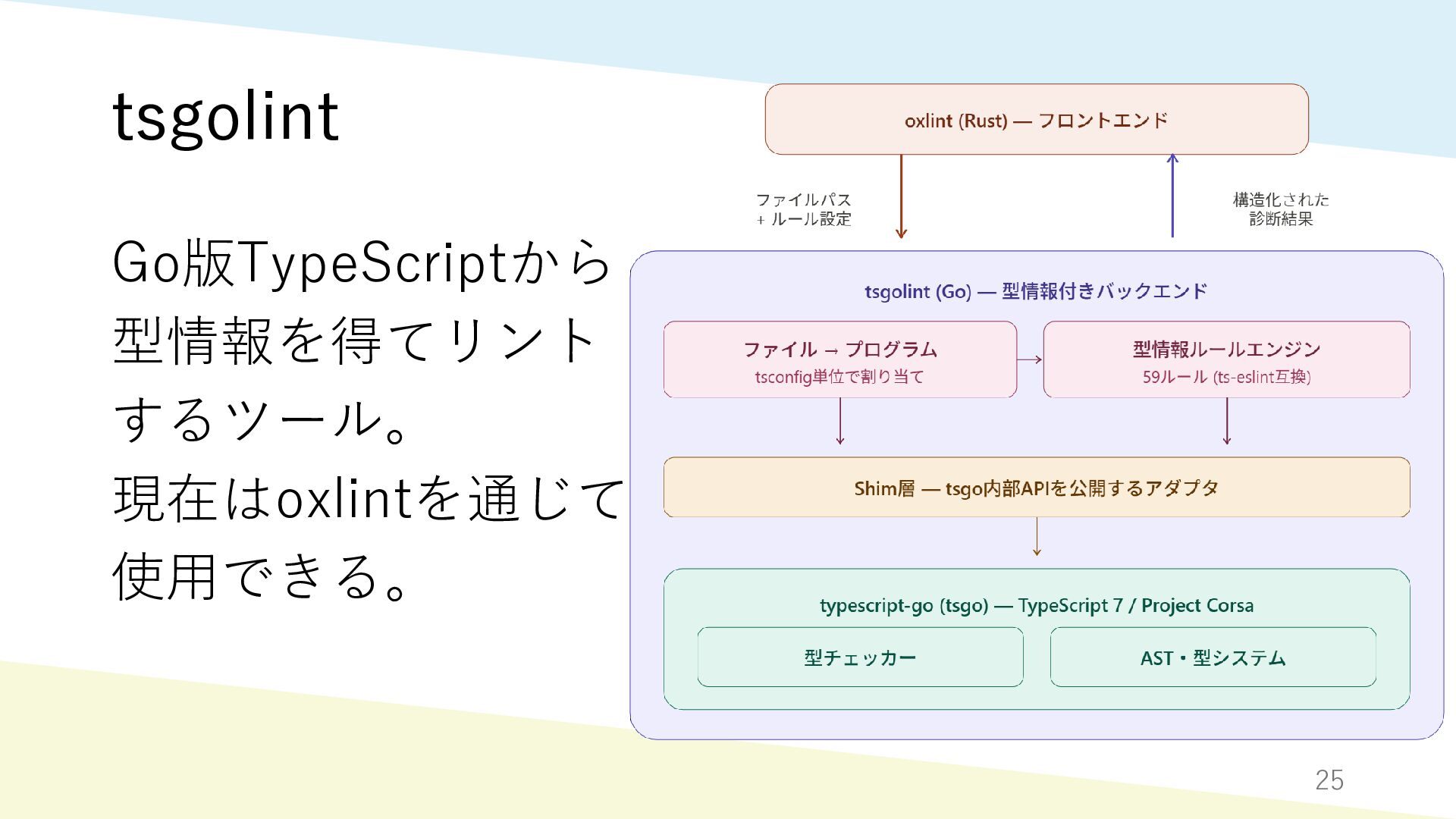 tsgolint

Go版TypeScriptから型情報を得てリントするツール。
現在はoxlintを通じて使用できる。

oxlint (Rust) — フロントエンド

ファイルパス
+ ルール設定

構造化された
診断結果

tsgolint (Go) — 型情報付きバックエンド

ファイル → プログラム
tsconfig単位で割り当て

型情報ルールエンジン
59ルール (ts-eslint互換)

Shim層 — tsgo内部APIを公開するアダプタ

typescript-go (tsgo) — TypeScript 7 / Project Corsa

型チェッカー

AST・型システム

25